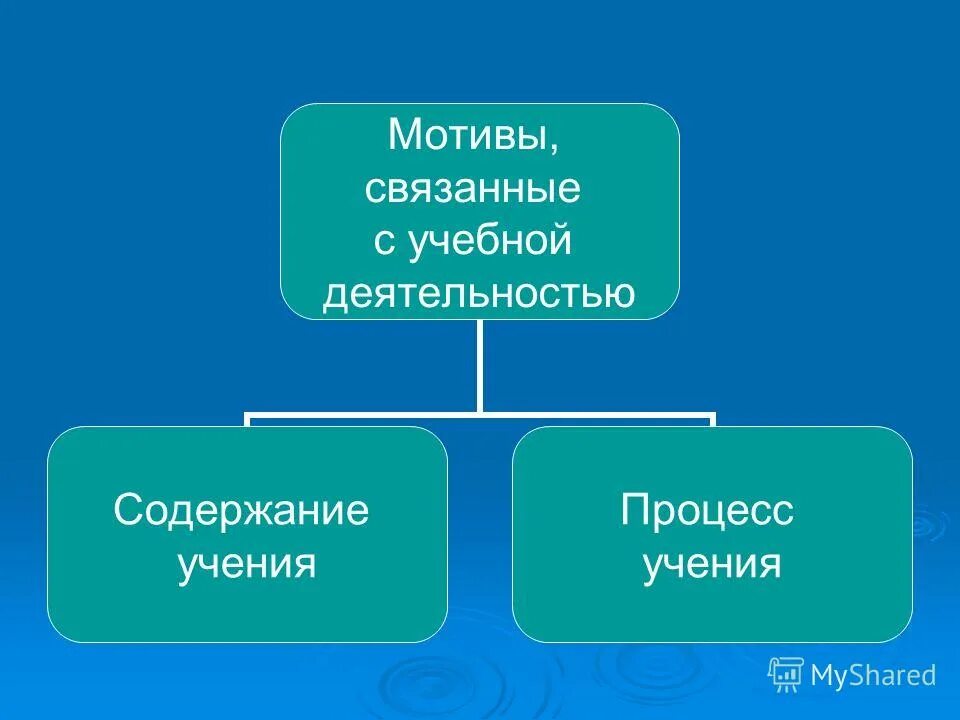 Мотивы, связанные с учебной деятельностью

Содержание учения

Процесс учения

MyShared